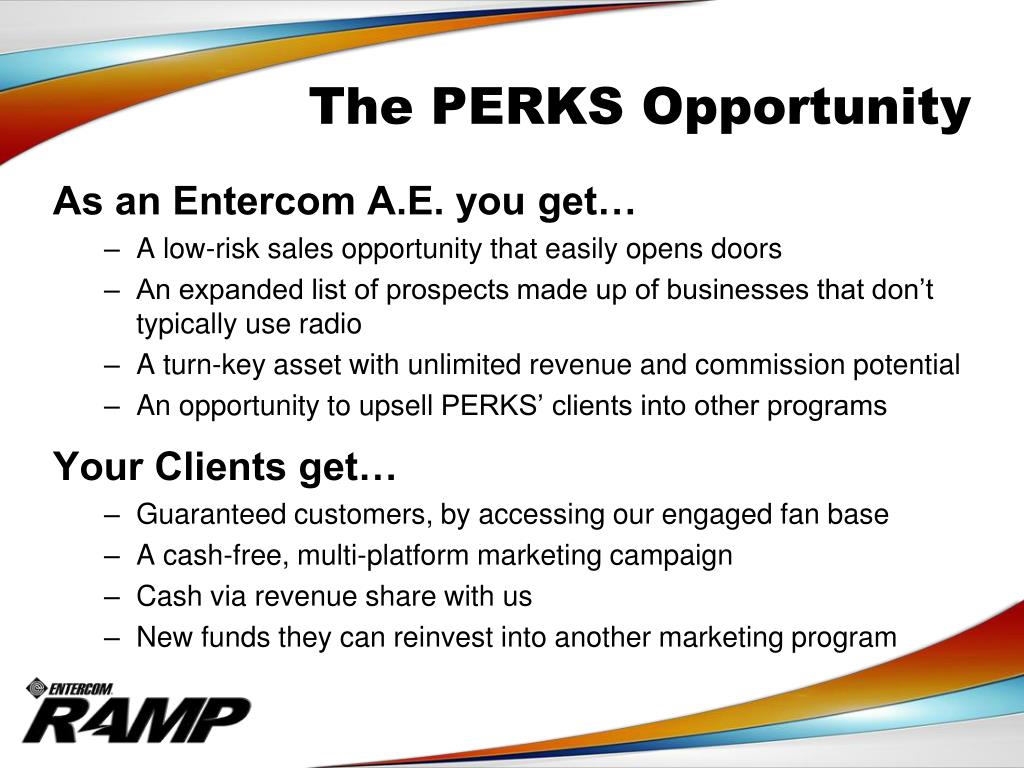 The PERKS Opportunity

As an Entercom A.E. you get…

– A low-risk sales opportunity that easily opens doors
– An expanded list of prospects made up of businesses that don’t typically use radio
– A turn-key asset with unlimited revenue and commission potential
– An opportunity to upsell PERKS’ clients into other programs

Your Clients get…

– Guaranteed customers, by accessing our engaged fan base
– A cash-free, multi-platform marketing campaign
– Cash via revenue share with us
– New funds they can reinvest into another marketing program

ENTERCOM
RAMP